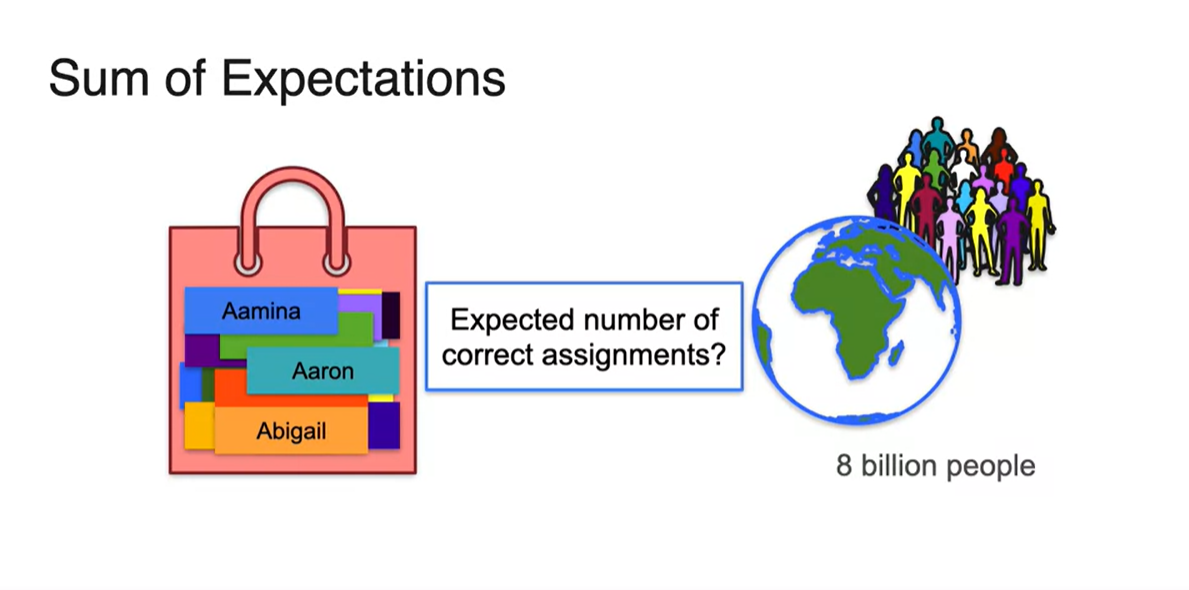 Sum of Expectations

Aamina

Aaron

Abigail

Expected number of correct assignments?

8 billion people